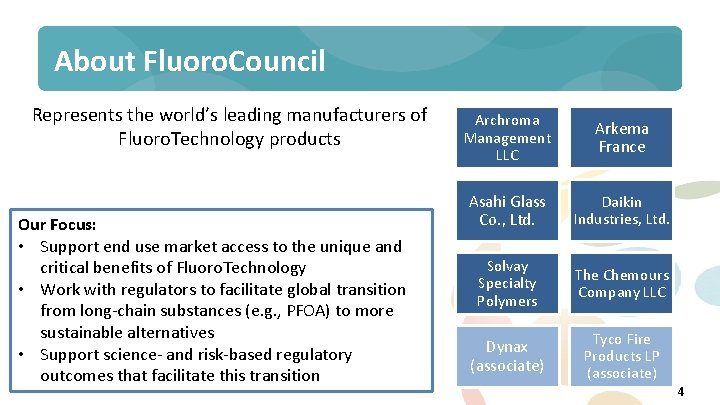 About FluoroCouncil

Represents the world's leading manufacturers of FluoroTechnology products

Our Focus:
• Support end use market access to the unique and critical benefits of FluoroTechnology
• Work with regulators to facilitate global transition from long-chain substances (e.g., PFOA) to more sustainable alternatives
• Support science- and risk-based regulatory outcomes that facilitate this transition

Archroma Management LLC

Arkema France

Asahi Glass Co., Ltd.

Daikin Industries, Ltd.

Solvay Specialty Polymers

The Chemours Company LLC

Dynax (associate)

Tyco Fire Products LP (associate)

4